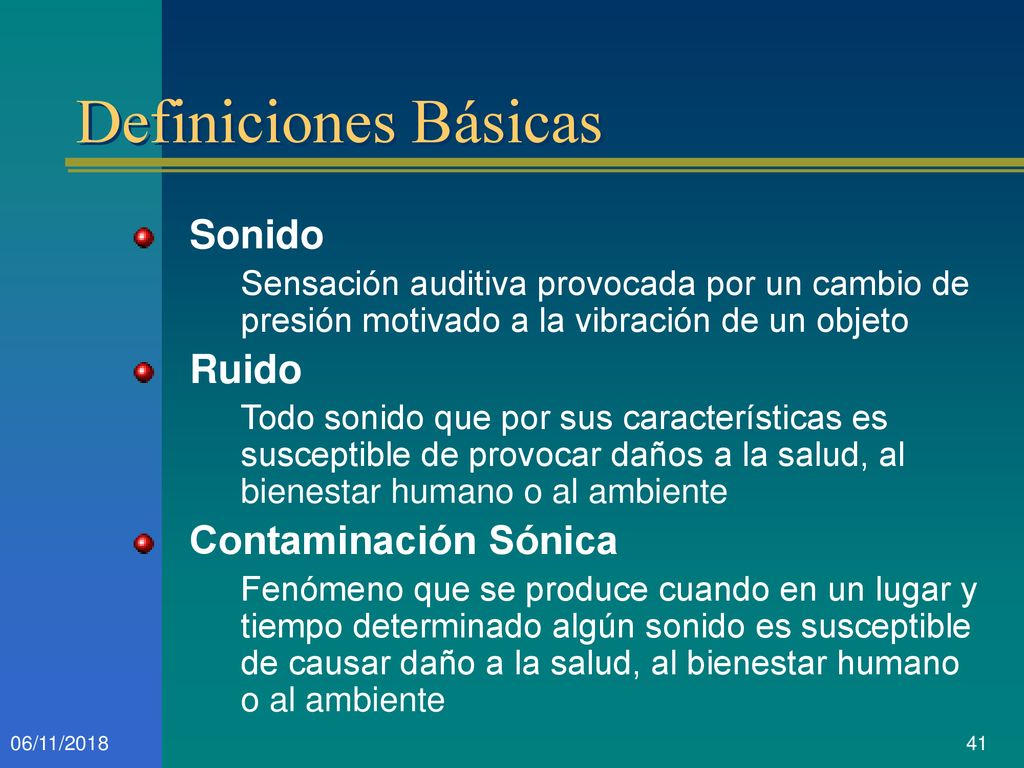 Definiciones Básicas

Sonido

Sensación auditiva provocada por un cambio de presión motivado a la vibración de un objeto

Ruido

Todo sonido que por sus características es susceptible de provocar daños a la salud, al bienestar humano o al ambiente

Contaminación Sónica

Fenómeno que se produce cuando en un lugar y tiempo determinado algún sonido es susceptible de causar daño a la salud, al bienestar humano o al ambiente

06/11/2018

41